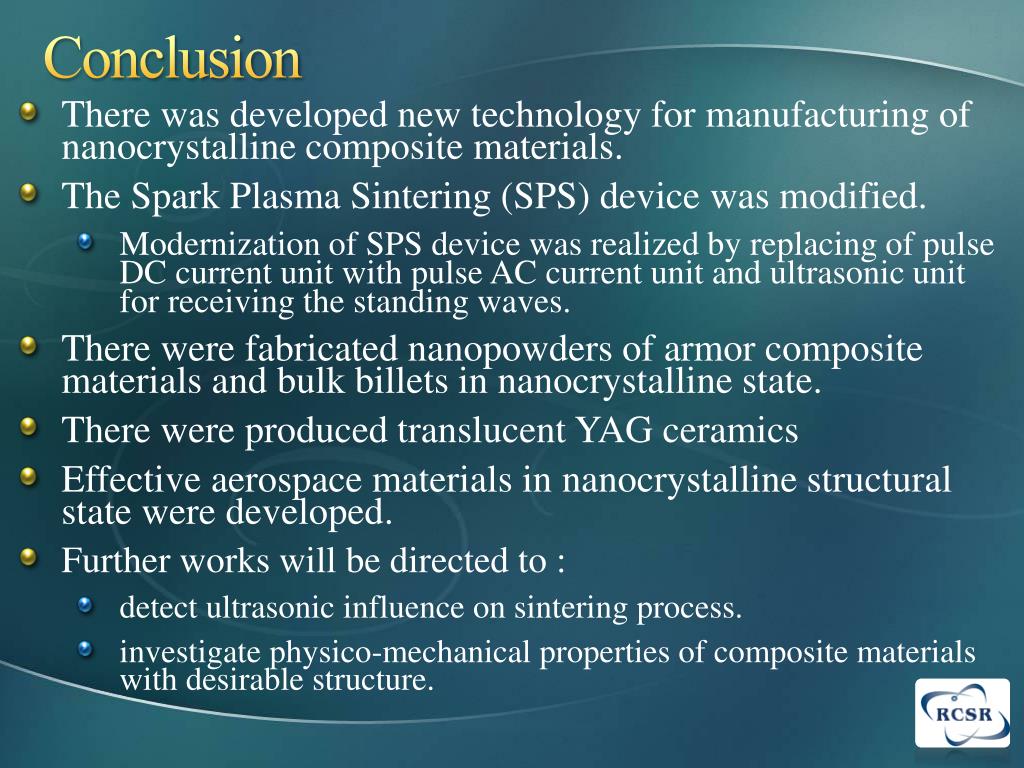 Conclusion

There was developed new technology for manufacturing of nanocrystalline composite materials.

The Spark Plasma Sintering (SPS) device was modified.

Modernization of SPS device was realized by replacing of pulse DC current unit with pulse AC current unit and ultrasonic unit for receiving the standing waves.

There were fabricated nanopowders of armor composite materials and bulk billets in nanocrystalline state.

There were produced translucent YAG ceramics

Effective aerospace materials in nanocrystalline structural state were developed.

Further works will be directed to :

detect ultrasonic influence on sintering process.

investigate physico-mechanical properties of composite materials with desirable structure.

RCSR